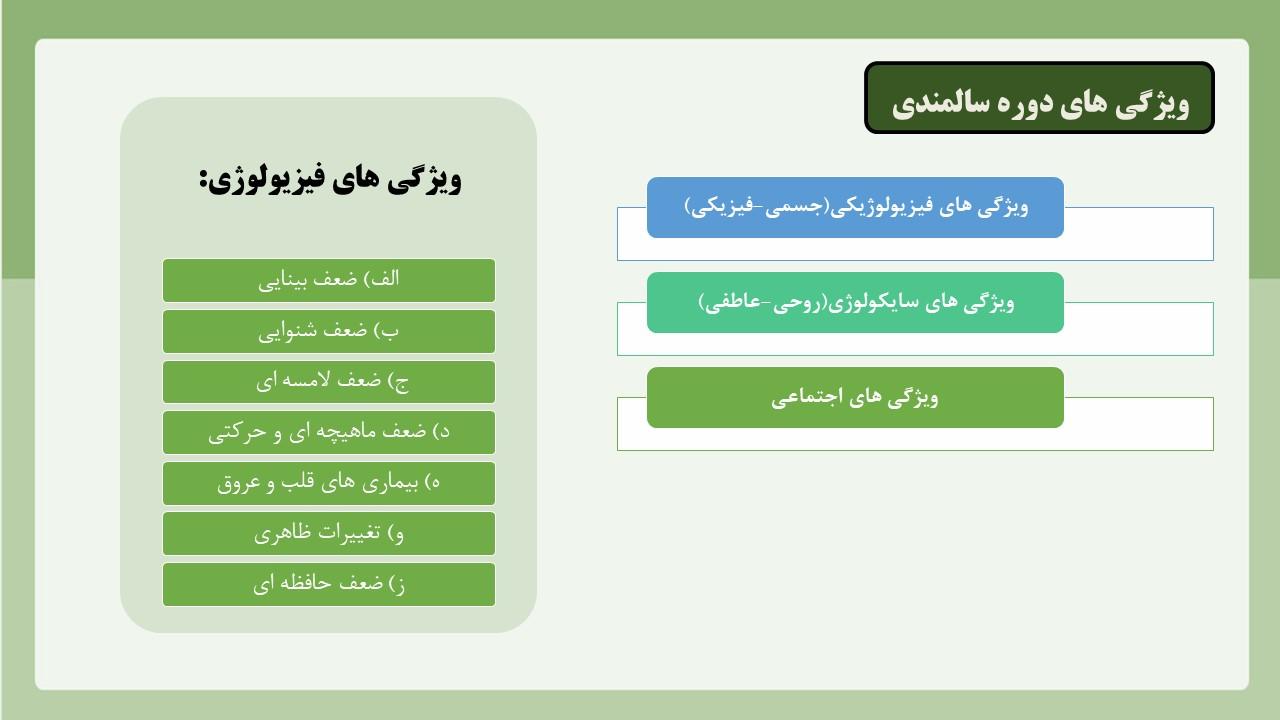 ویژگی های دوره سالمندی

ویژگی های فیزیولوژیکی(جسمی-فیزیکی)

ویژگی های سایکولوژی(روحی-عاطفی)

ویژگی های اجتماعی

ویژگی های فیزیولوژی:

الف) ضعف بینایی

ب) ضعف شنوایی

ج) ضعف لامسه ای

د) ضعف ماهیچه ای و حرکتی

ه) بیماری های قلب و عروق

و) تغییرات ظاهری

ز) ضعف حافظه ای